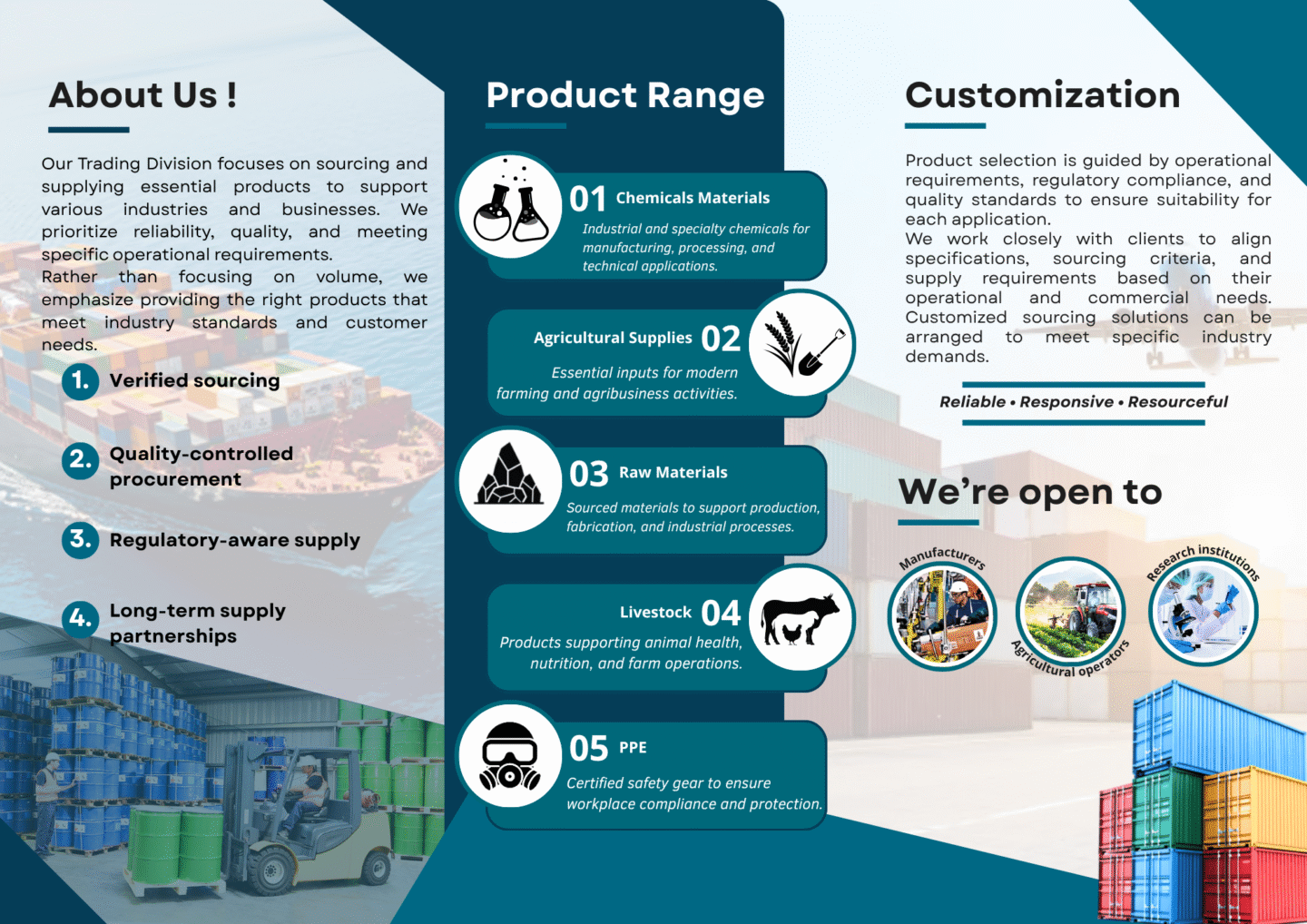 About Us !

Our Trading Division focuses on sourcing and supplying essential products to support various industries and businesses. We prioritize reliability, quality, and meeting specific operational requirements.
Rather than focusing on volume, we emphasize providing the right products that meet industry standards and customer needs.

1. Verified sourcing

2. Quality-controlled procurement

3. Regulatory-aware supply

4. Long-term supply partnerships

Product Range

01 Chemicals Materials
Industrial and specialty chemicals for manufacturing, processing, and technical applications.

Agricultural Supplies 02
Essential inputs for modern farming and agribusiness activities.

03 Raw Materials
Sourced materials to support production, fabrication, and industrial processes.

Livestock 04
Products supporting animal health, nutrition, and farm operations.

05 PPE
Certified safety gear to ensure workplace compliance and protection.

Customization

Product selection is guided by operational requirements, regulatory compliance, and quality standards to ensure suitability for each application.
We work closely with clients to align specifications, sourcing criteria, and supply requirements based on their operational and commercial needs. Customized sourcing solutions can be arranged to meet specific industry demands.

Reliable • Responsive • Resourceful

We're open to

Manufacturers

Agricultural operators

Research institutions